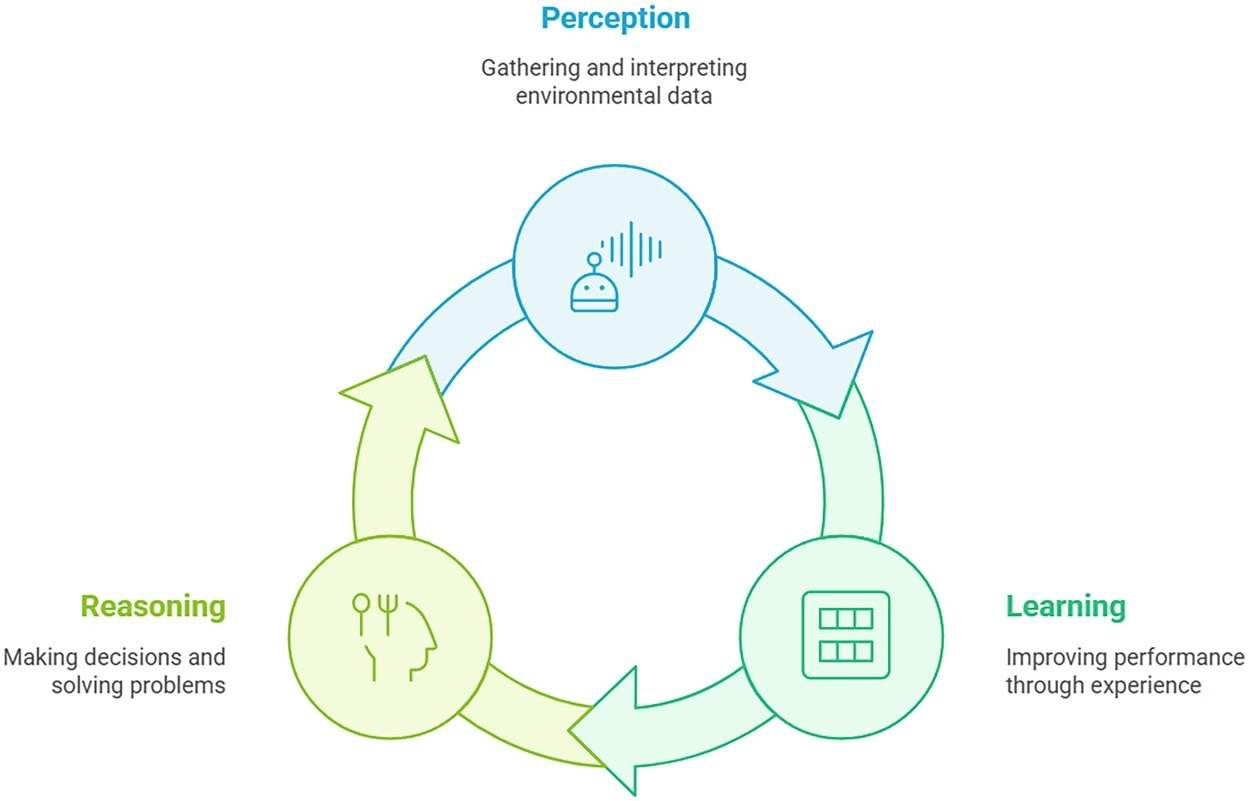 Perception

Gathering and interpreting environmental data

Reasoning

Making decisions and solving problems

Learning

Improving performance through experience